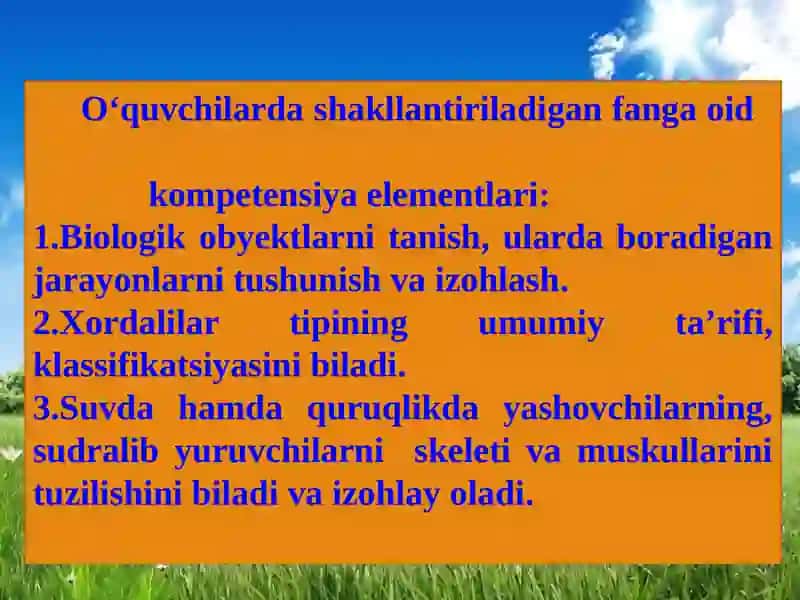 O‘quvchilarda shakllantiriladigan fanga oid

kompetensiya elementlari:

1.Biologik obyektlarni tanish, ularda boradigan jarayonlarni tushunish va izohlash.

2.Xordalilar tipining umumiy ta’rifi, klassifikatsiyasini biladi.

3.Suvda hamda quruqlikda yashovchilarning, sudralib yuruvchilarni skeleti va muskullarini tuzilishini biladi va izohlay oladi.